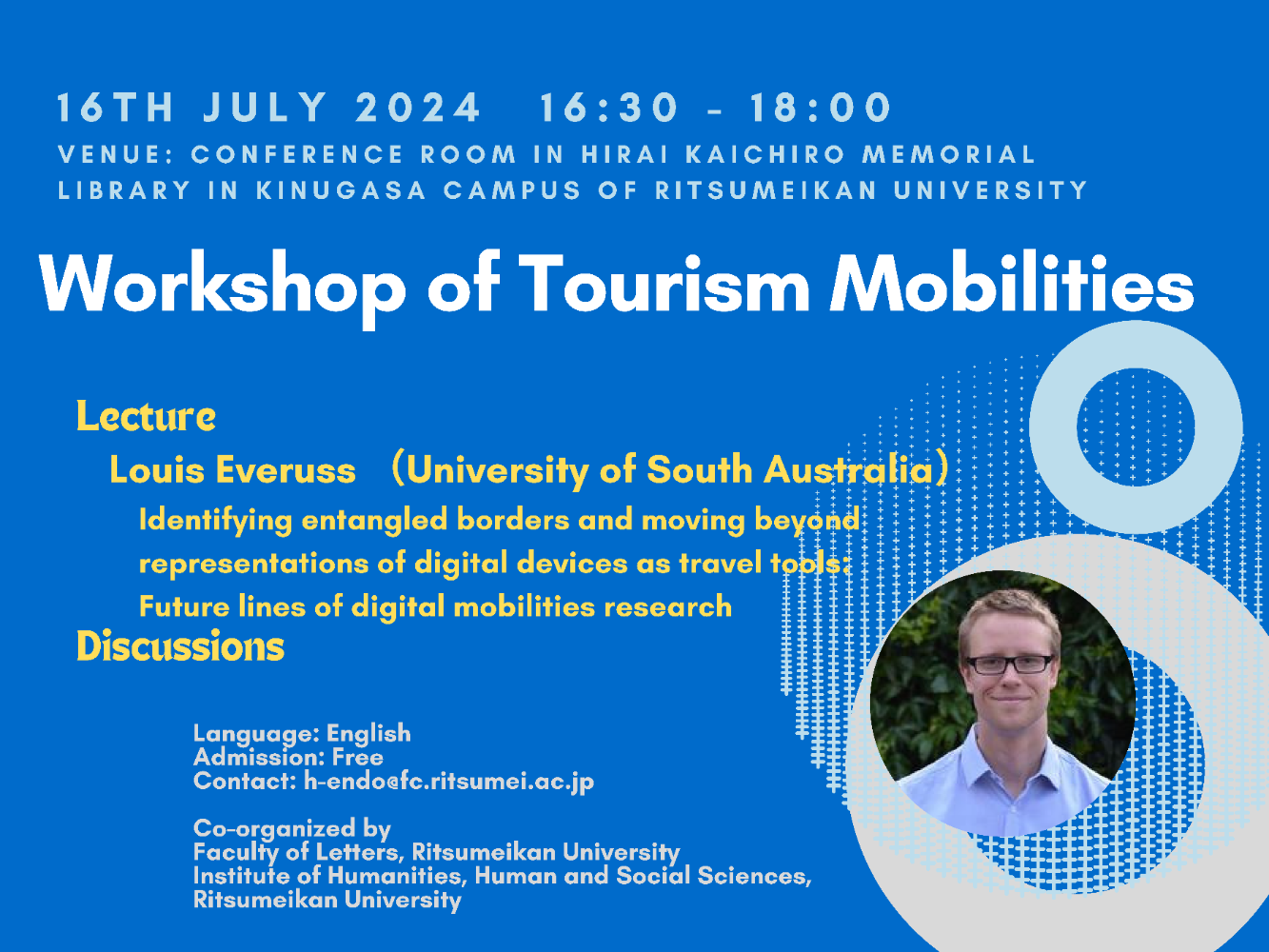 16TH JULY 2024 16:30 - 18:00
VENUE: CONFERENCE ROOM IN HIRAI KAICHIRO MEMORIAL LIBRARY IN KINUGASA CAMPUS OF RITSUMEIKAN UNIVERSITY

Workshop of Tourism Mobilities

Lecture
Louis Everuss （University of South Australia）
Identifying entangled borders and moving beyond representations of digital devices as travel tools: Future lines of digital mobilities research
Discussions

Language: English
Admission: Free
Contact: h-endo@fc.ritsumei.ac.jp

Co-organized by
Faculty of Letters, Ritsumeikan University
Institute of Humanities, Human and Social Sciences, Ritsumeikan University